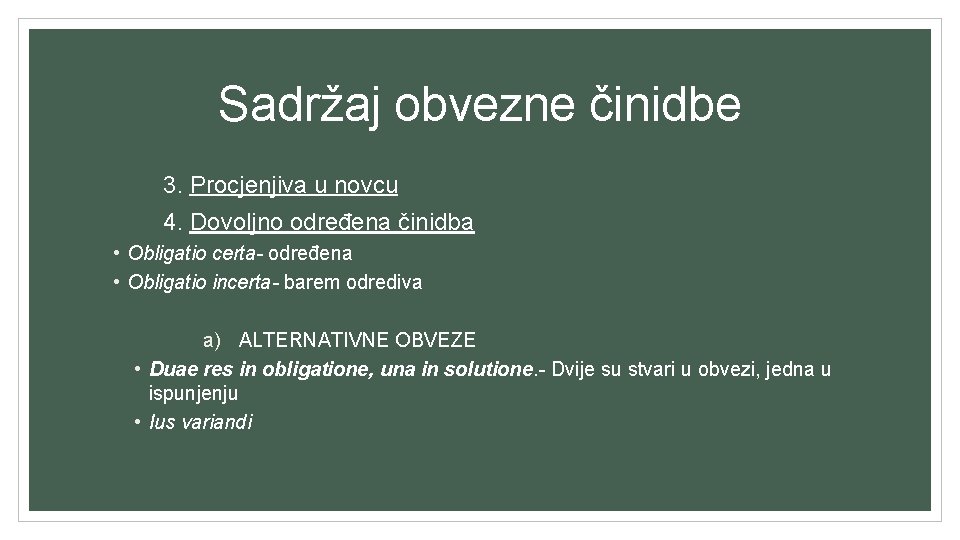 Sadržaj obvezne činidbe

3. Procjenjiva u novcu

4. Dovoljno određena činidba

• Obligatio certa- određena
• Obligatio incerta- barem odrediva

a) ALTERNATIVNE OBVEZE

• Duae res in obligatione, una in solutione.- Dvije su stvari u obvezi, jedna u ispunjenju
• Ius variandi